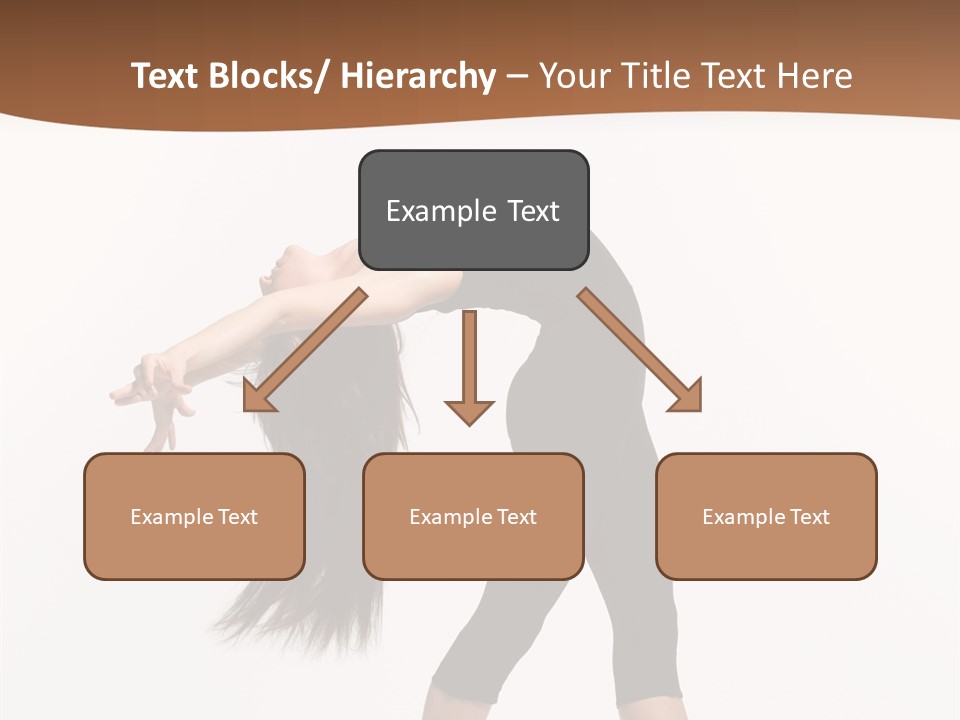 Text Blocks/ Hierarchy – Your Title Text Here

Example Text

Example Text

Example Text

Example Text